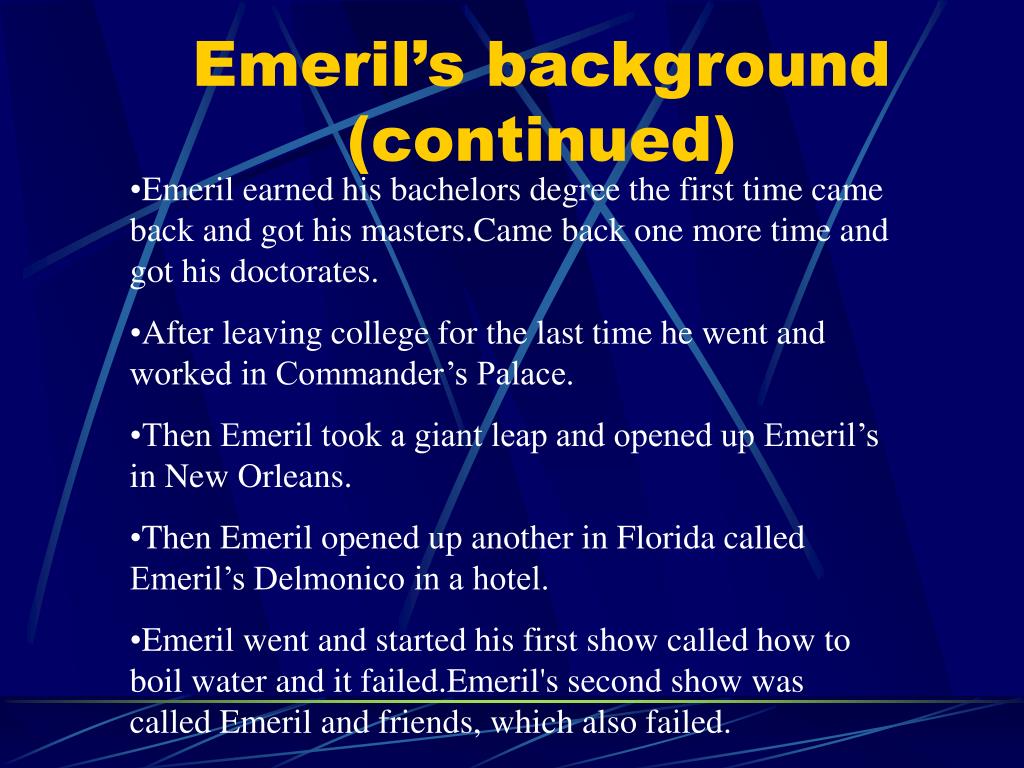 Emeril’s background (continued)

•Emeril earned his bachelors degree the first time came back and got his masters.Came back one more time and got his doctorates.

•After leaving college for the last time he went and worked in Commander’s Palace.

•Then Emeril took a giant leap and opened up Emeril’s in New Orleans.

•Then Emeril opened up another in Florida called Emeril’s Delmonico in a hotel.

•Emeril went and started his first show called how to boil water and it failed.Emeril's second show was called Emeril and friends, which also failed.